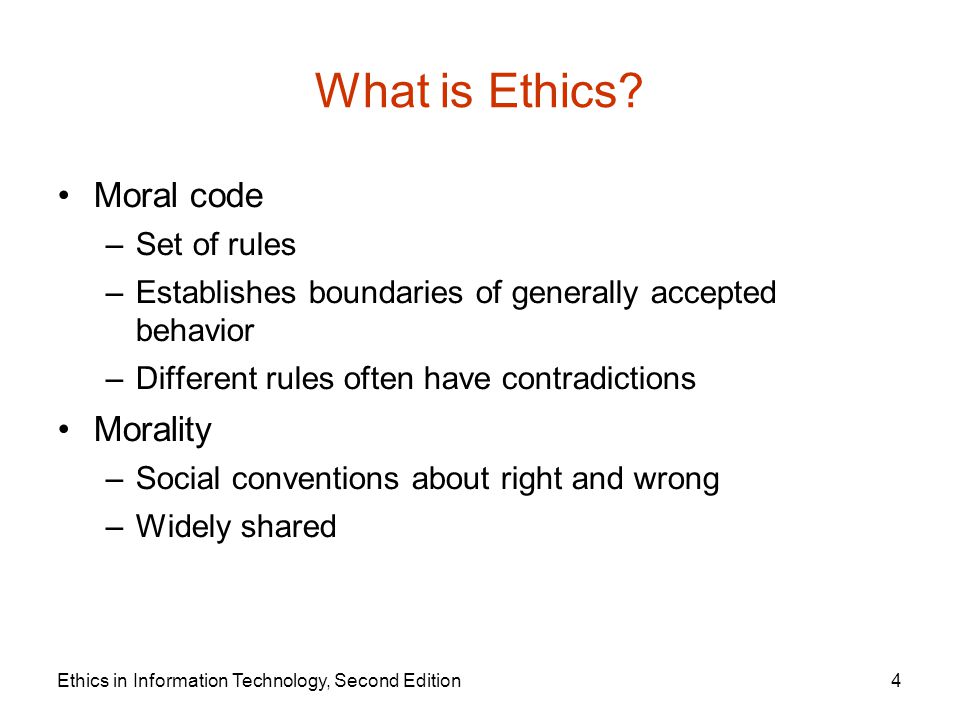 What is Ethics?

• Moral code
– Set of rules
– Establishes boundaries of generally accepted behavior
– Different rules often have contradictions
• Morality
– Social conventions about right and wrong
– Widely shared

Ethics in Information Technology, Second Edition

4